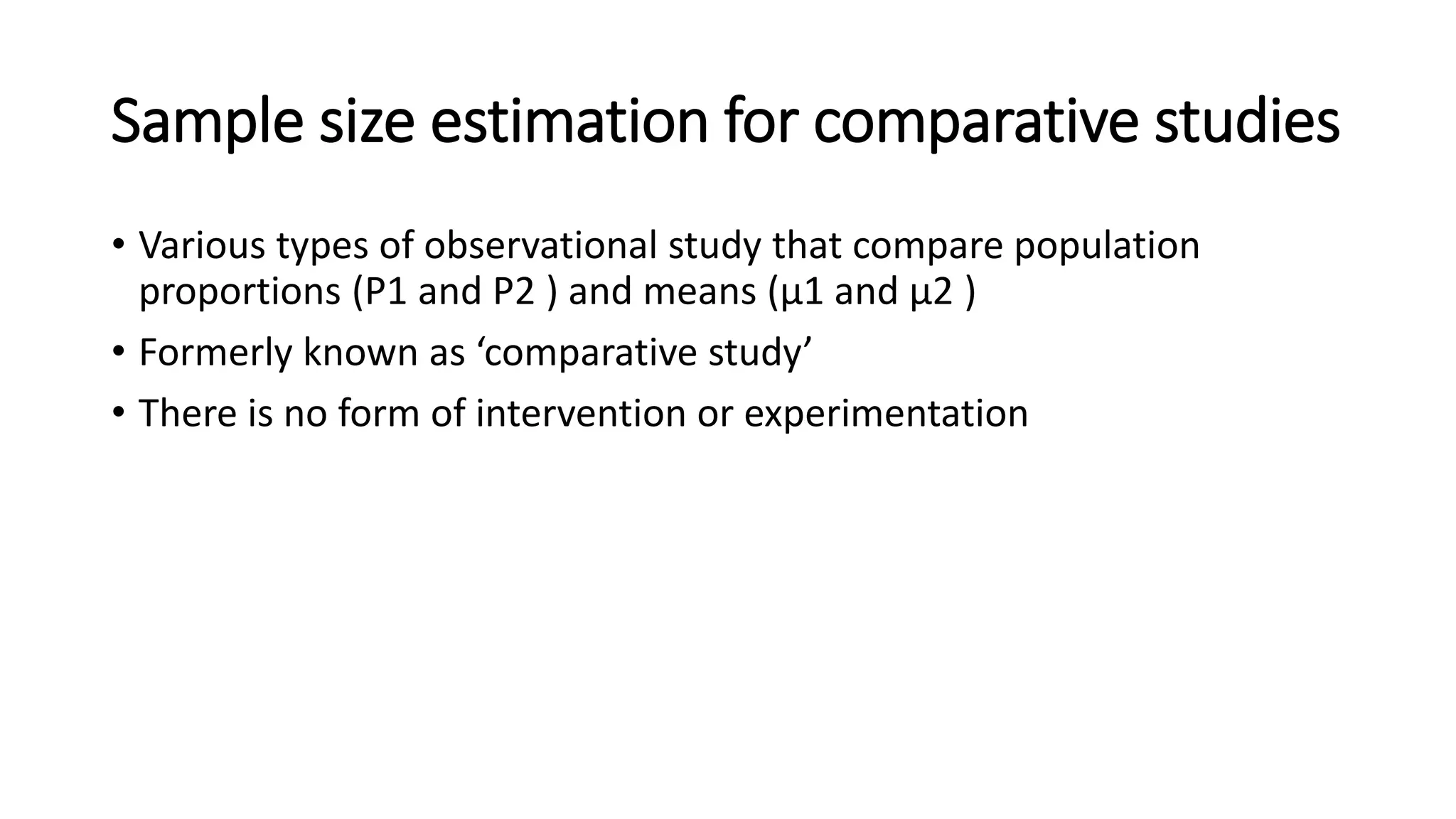 Sample size estimation for comparative studies

• Various types of observational study that compare population proportions (P1 and P2 ) and means (μ1 and μ2 )

• Formerly known as ‘comparative study’

• There is no form of intervention or experimentation